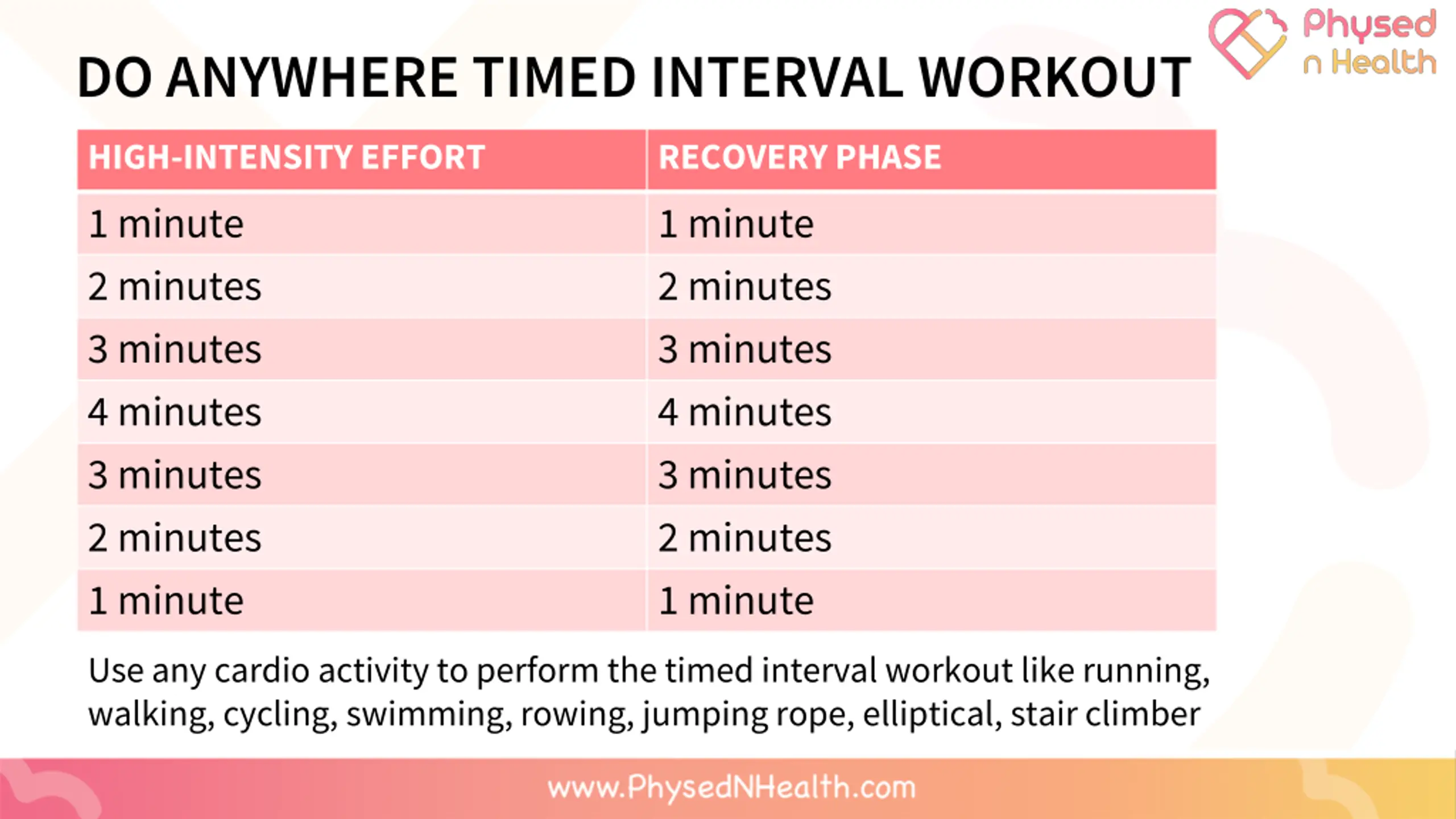 Physed n Health

DO ANYWHERE TIMED INTERVAL WORKOUT

| HIGH-INTENSITY EFFORT | RECOVERY PHASE |
|---|---|
| 1 minute | 1 minute |
| 2 minutes | 2 minutes |
| 3 minutes | 3 minutes |
| 4 minutes | 4 minutes |
| 3 minutes | 3 minutes |
| 2 minutes | 2 minutes |
| 1 minute | 1 minute |

Use any cardio activity to perform the timed interval workout like running, walking, cycling, swimming, rowing, jumping rope, elliptical, stair climber

www.PhysedNHealth.com